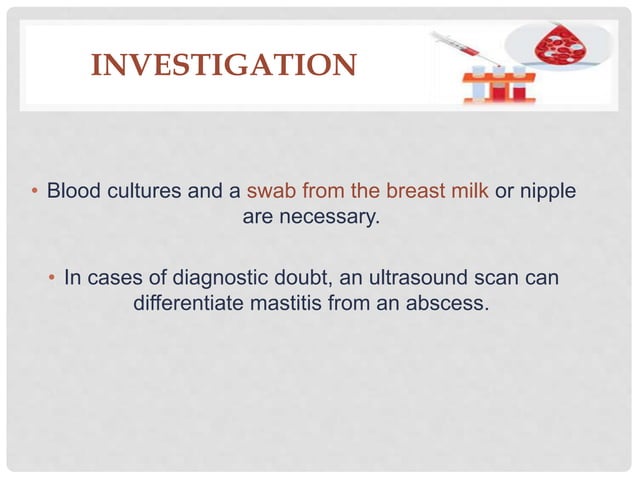 INVESTIGATION

• Blood cultures and a swab from the breast milk or nipple are necessary.

• In cases of diagnostic doubt, an ultrasound scan can differentiate mastitis from an abscess.